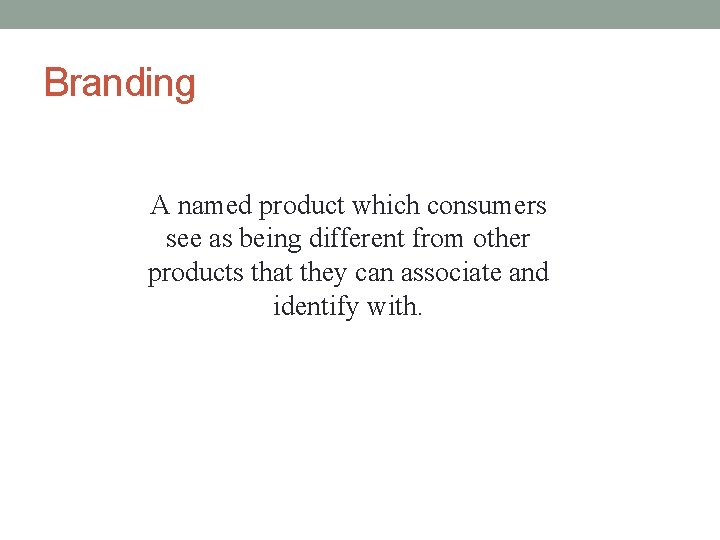 Branding

A named product which consumers see as being different from other products that they can associate and identify with.